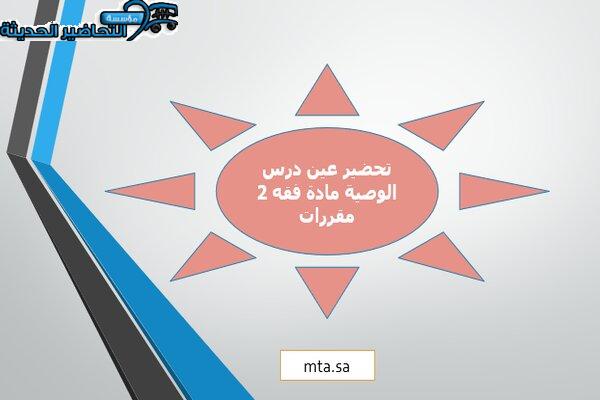 مؤسسة
التحاضير الحديثة

تحضير عين درس الوصية مادة فقه 2 مقررات

mta.sa